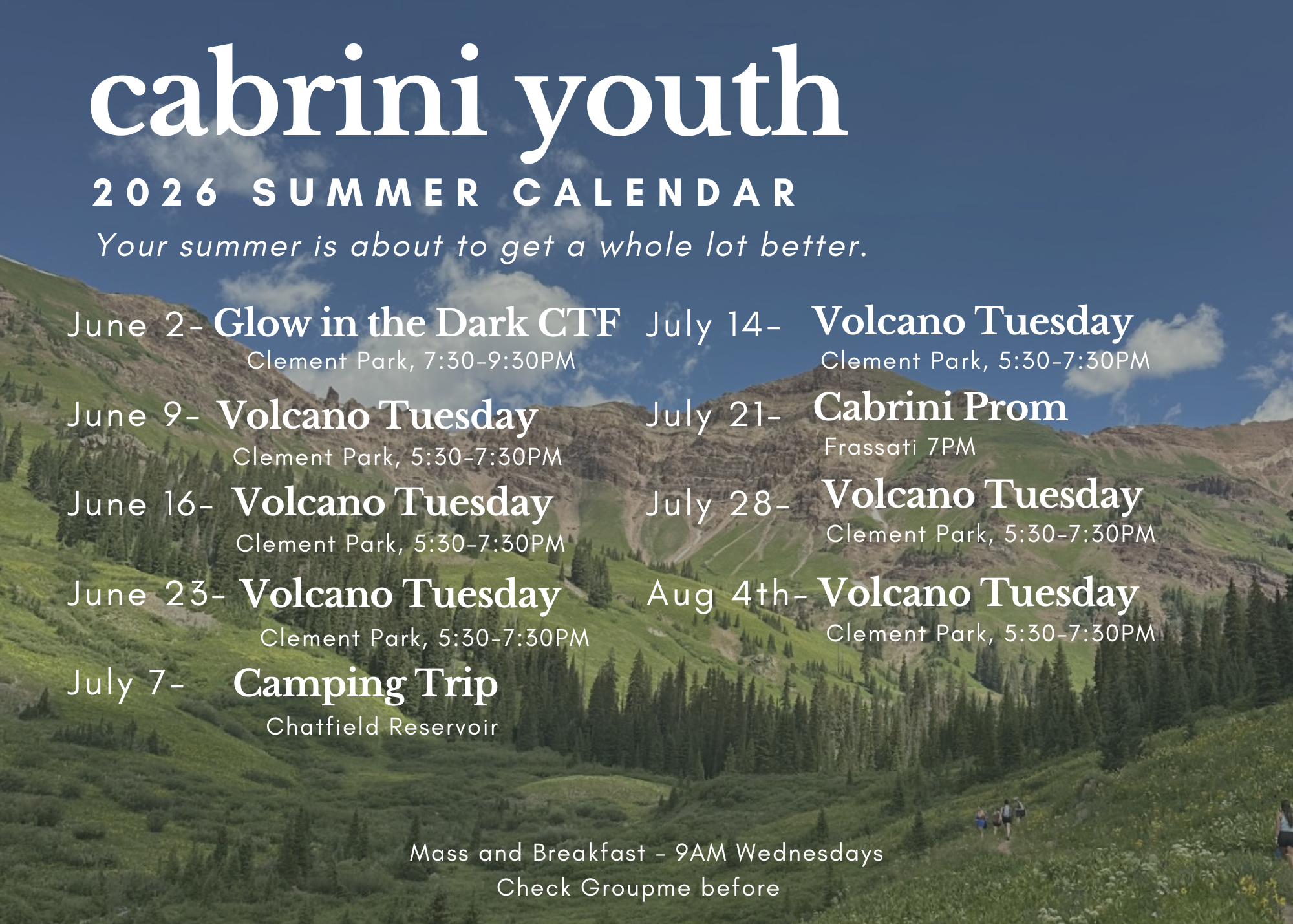 cabrini youth

2026 SUMMER CALENDAR

Your summer is about to get a whole lot better.

June 2- Glow in the Dark CTF
Clement Park, 7:30-9:30PM

June 9- Volcano Tuesday
Clement Park, 5:30-7:30PM

June 16- Volcano Tuesday
Clement Park, 5:30-7:30PM

June 23- Volcano Tuesday
Clement Park, 5:30-7:30PM

July 7- Camping Trip
Chatfield Reservoir

July 14- Volcano Tuesday
Clement Park, 5:30-7:30PM

July 21- Cabrini Prom
Frassati 7PM

July 28- Volcano Tuesday
Clement Park, 5:30-7:30PM

Aug 4th- Volcano Tuesday
Clement Park, 5:30-7:30PM

Mass and Breakfast - 9AM Wednesdays
Check Groupme before